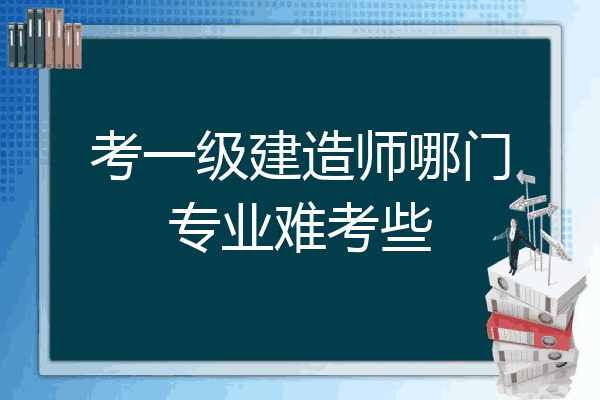 考一级建造师哪门专业难考些